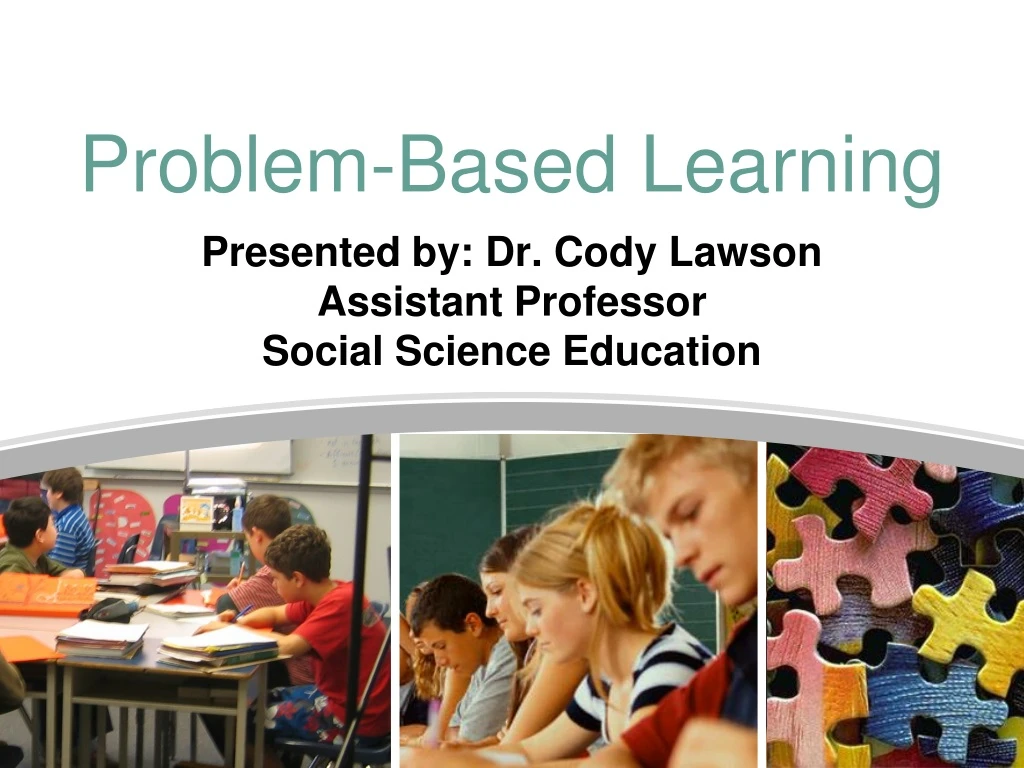 Problem-Based Learning

Presented by: Dr. Cody Lawson
Assistant Professor
Social Science Education